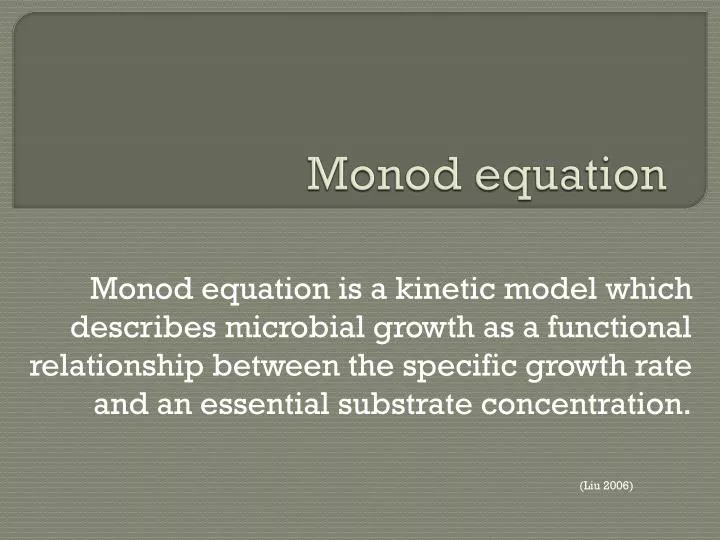 Monod equation

Monod equation is a kinetic model which describes microbial growth as a functional relationship between the specific growth rate and an essential substrate concentration.

(Liu 2006)